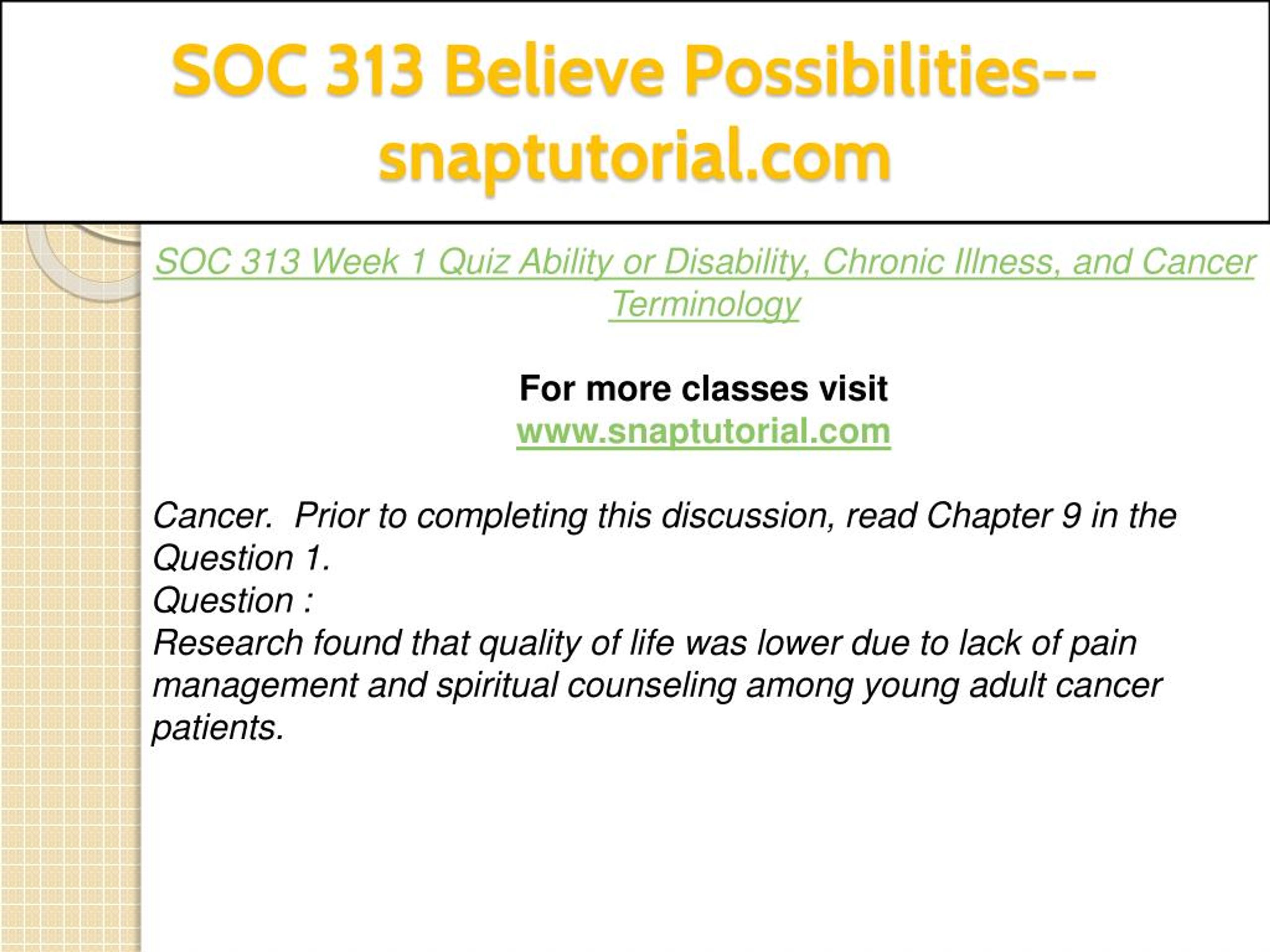 SOC 313 Believe Possibilities--snaptutorial.com

SOC 313 Week 1 Quiz Ability or Disability, Chronic Illness, and Cancer Terminology

For more classes visit
www.snaptutorial.com

Cancer. Prior to completing this discussion, read Chapter 9 in the
Question 1.
Question :
Research found that quality of life was lower due to lack of pain management and spiritual counseling among young adult cancer patients.